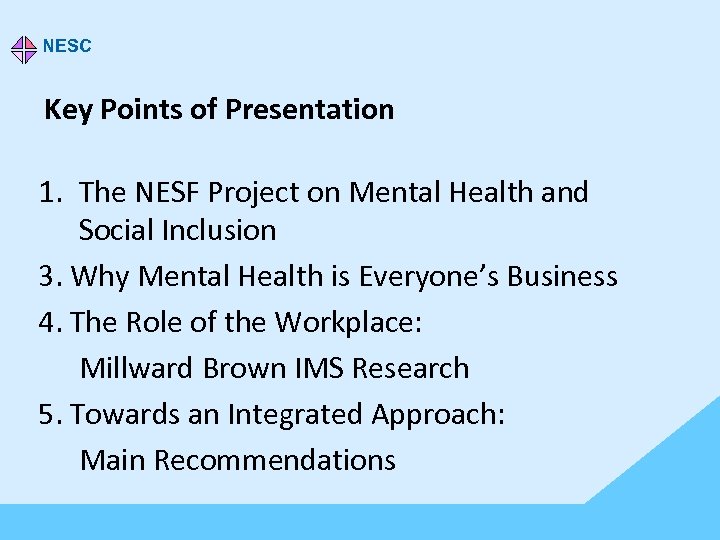 NESC

Key Points of Presentation

1. The NESF Project on Mental Health and Social Inclusion

3. Why Mental Health is Everyone's Business

4. The Role of the Workplace:
Millward Brown IMS Research

5. Towards an Integrated Approach:
Main Recommendations